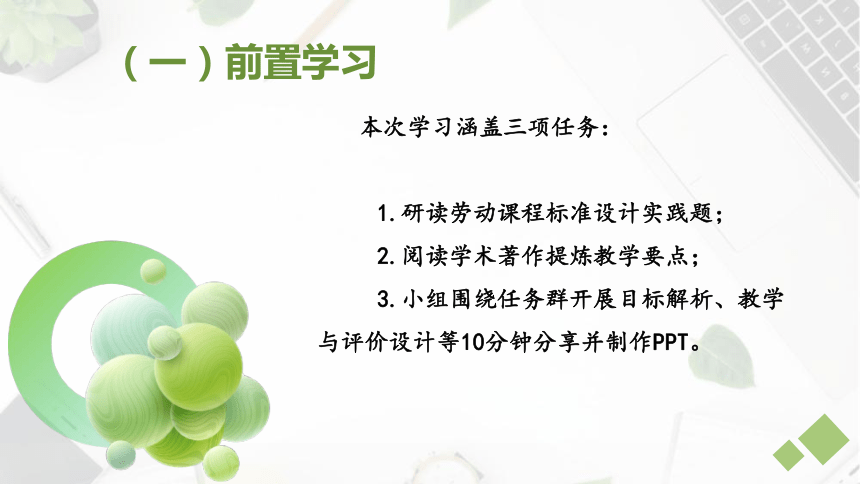 （一）前置学习

本次学习涵盖三项任务：

1.研读劳动课程标准设计实践题；

2.阅读学术著作提炼教学要点；

3.小组围绕任务群开展目标解析、教学与评价设计等10分钟分享并制作PPT。